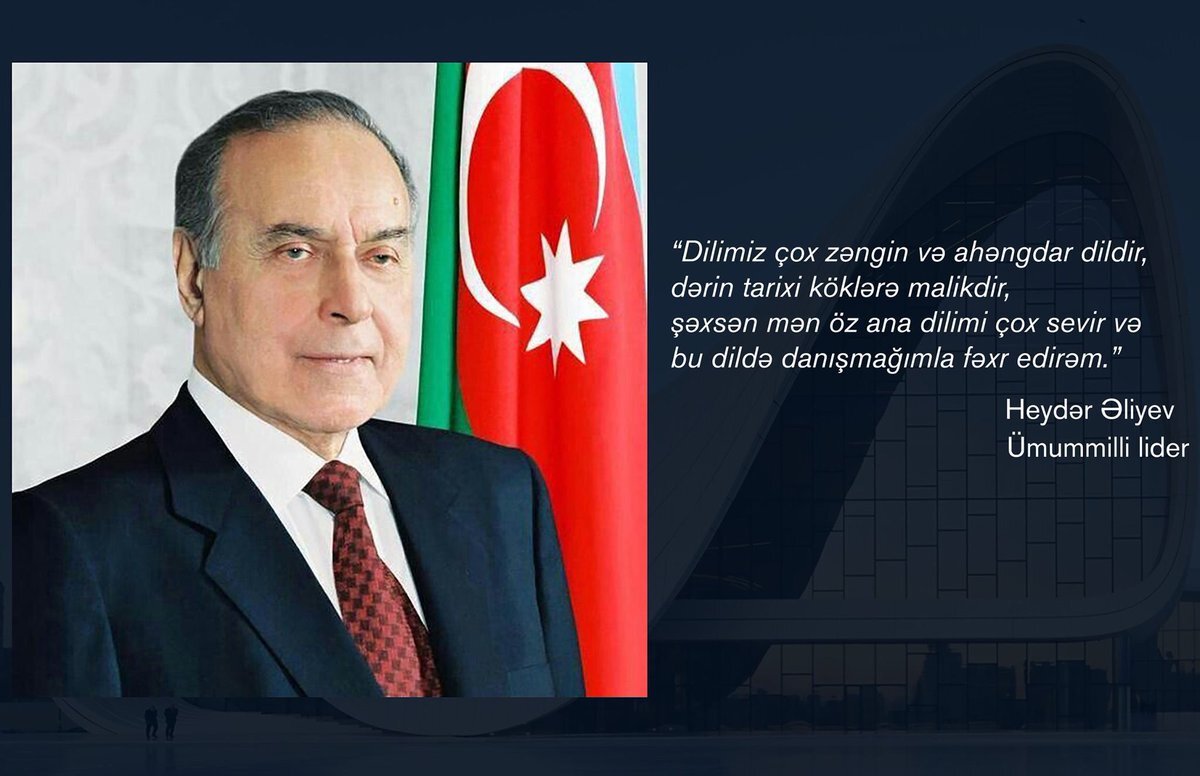 “Dilimiz çox zəngin və ahəngdar dildir, dərin tarixi köklərə malikdir, şəxsən mən öz ana dilimi çox sevir və bu dildə danışmağımla fəxr edirəm.”

Heydər Əliyev
Ümummilli lider